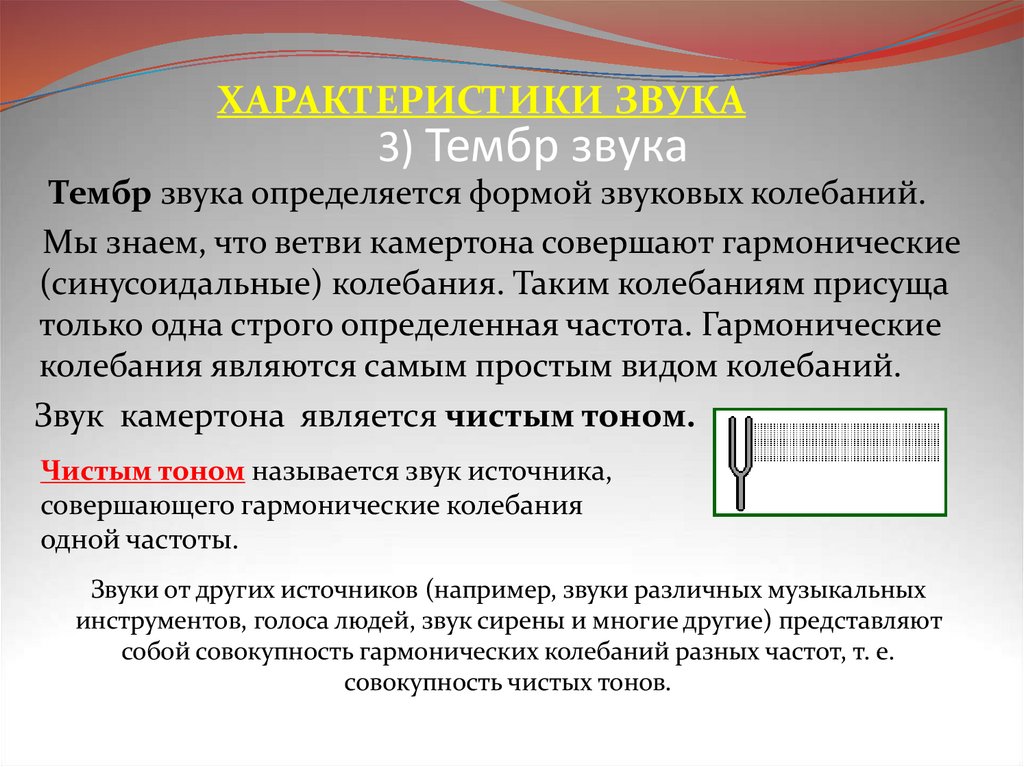 ХАРАКТЕРИСТИКИ ЗВУКА

3) Тембр звука

Тембр звука определяется формой звуковых колебаний.

Мы знаем, что ветви камертона совершают гармонические (синусоидальные) колебания. Таким колебаниям присуща только одна строго определенная частота. Гармонические колебания являются самым простым видом колебаний.

Звук камертона является чистым тоном.

Чистым тоном называется звук источника, совершающего гармонические колебания одной частоты.

Звуки от других источников (например, звуки различных музыкальных инструментов, голоса людей, звук сирены и многие другие) представляют собой совокупность гармонических колебаний разных частот, т. е. совокупность чистых тонов.